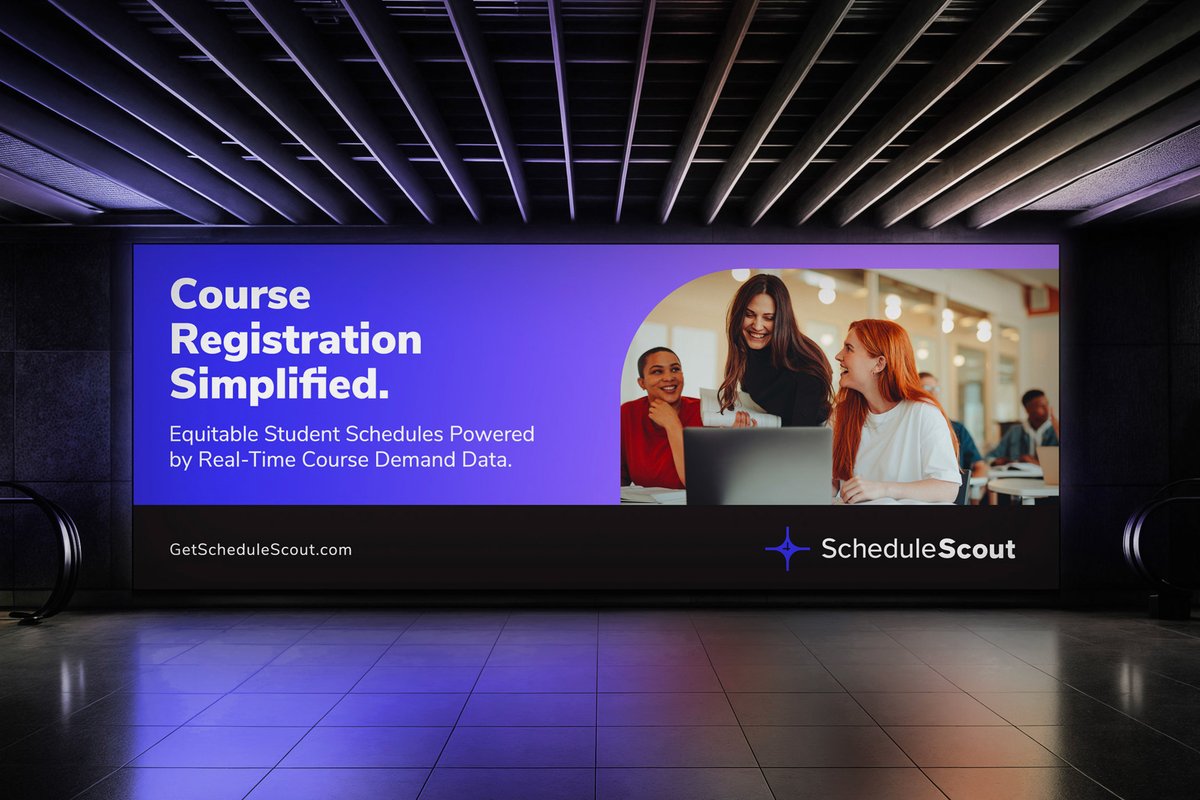 Course Registration Simplified.

Equitable Student Schedules Powered by Real-Time Course Demand Data.

GetScheduleScout.com

ScheduleScout